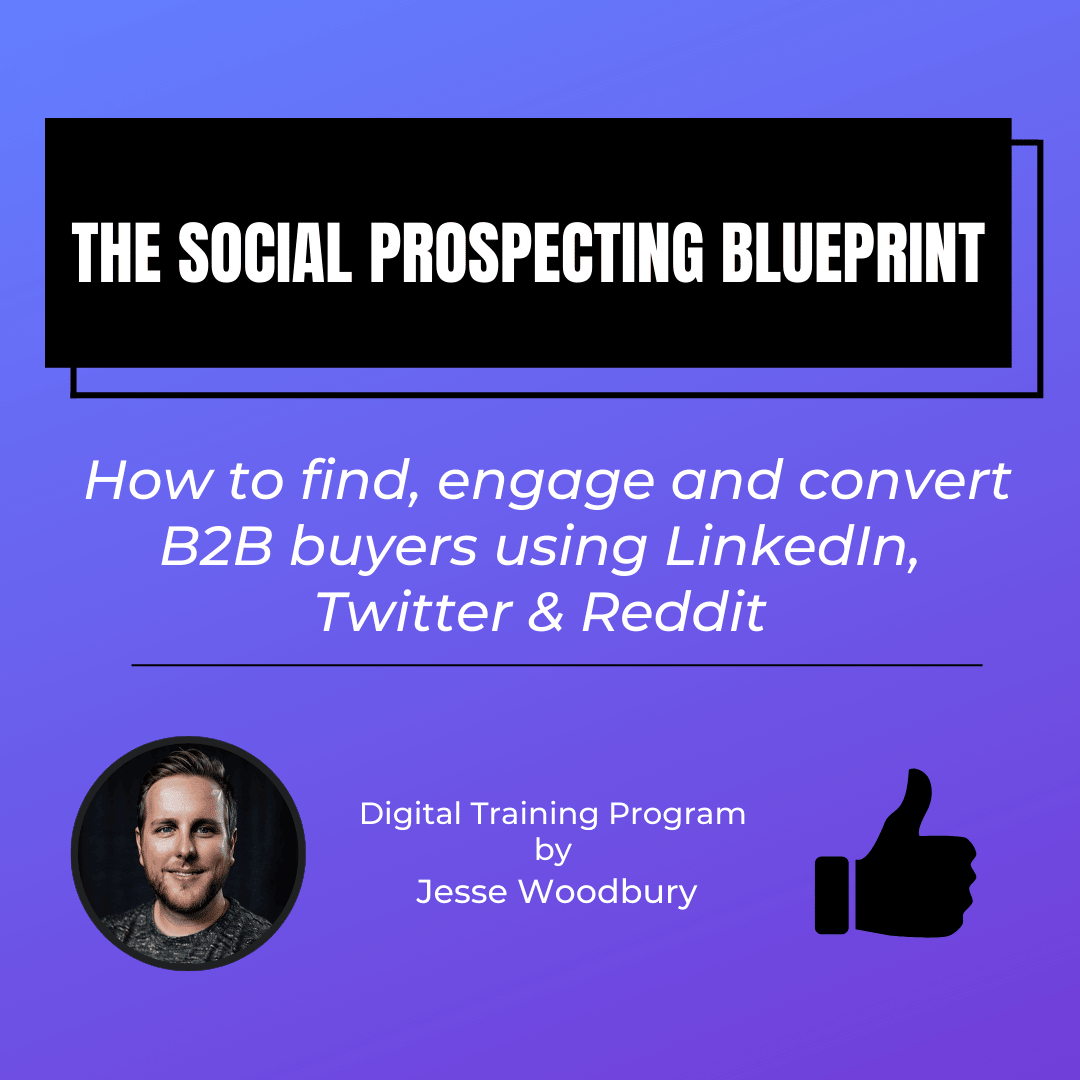 THE SOCIAL PROSPECTING BLUEPRINT

How to find, engage and convert B2B buyers using LinkedIn, Twitter & Reddit

Digital Training Program
by
Jesse Woodbury